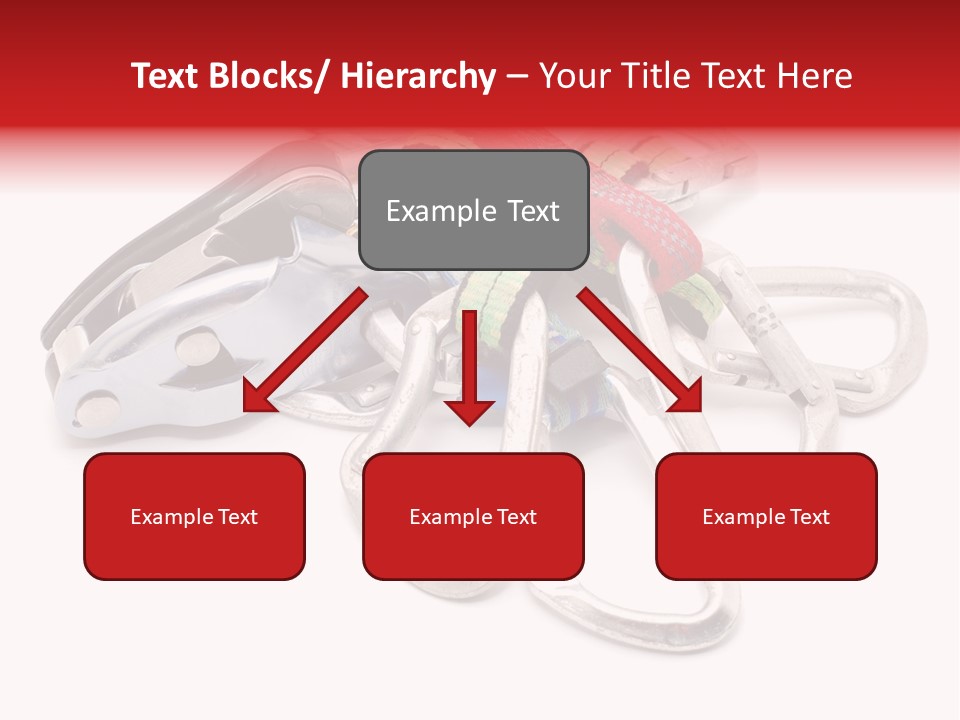 Text Blocks/ Hierarchy – Your Title Text Here

Example Text

Example Text

Example Text

Example Text